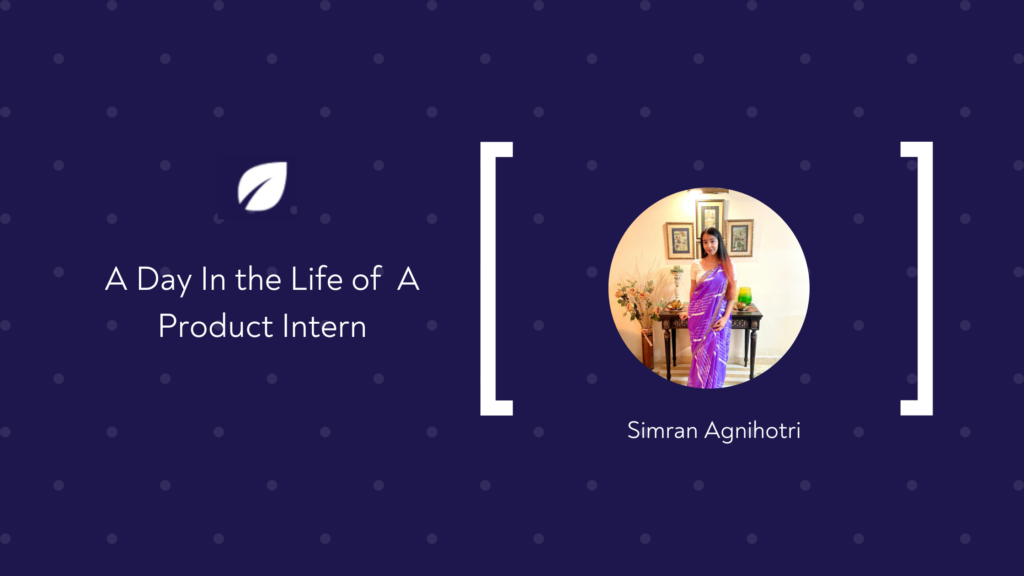 A Day In the Life of A Product Intern

Simran Agnihotri